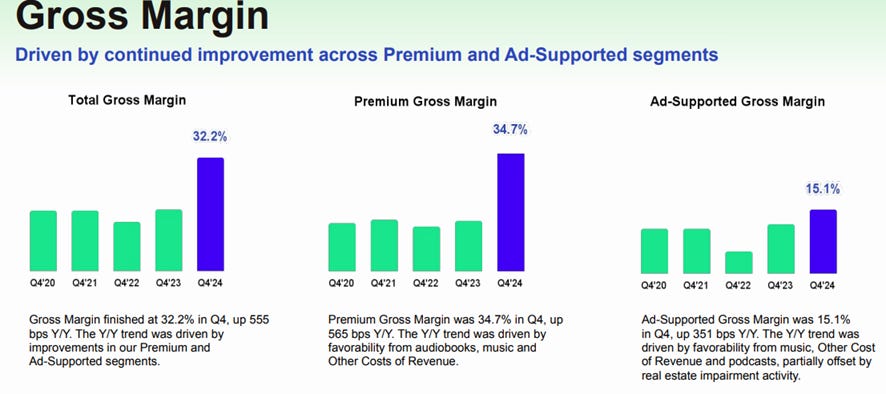 Gross Margin

Driven by continued improvement across Premium and Ad-Supported segments

Total Gross Margin

32.2%

Q4'20 Q4'21 Q4'22 Q4'23 Q4'24

Gross Margin finished at 32.2% in Q4, up 555 bps Y/Y. The Y/Y trend was driven by improvements in our Premium and Ad-Supported segments.

Premium Gross Margin

34.7%

Q4'20 Q4'21 Q4'22 Q4'23 Q4'24

Premium Gross Margin was 34.7% in Q4, up 565 bps Y/Y. The Y/Y trend was driven by favorability from audiobooks, music and Other Costs of Revenue.

Ad-Supported Gross Margin

15.1%

Q4'20 Q4'21 Q4'22 Q4'23 Q4'24

Ad-Supported Gross Margin was 15.1% in Q4, up 351 bps Y/Y. The Y/Y trend was driven by favorability from music, Other Cost of Revenue and podcasts, partially offset by real estate impairment activity.